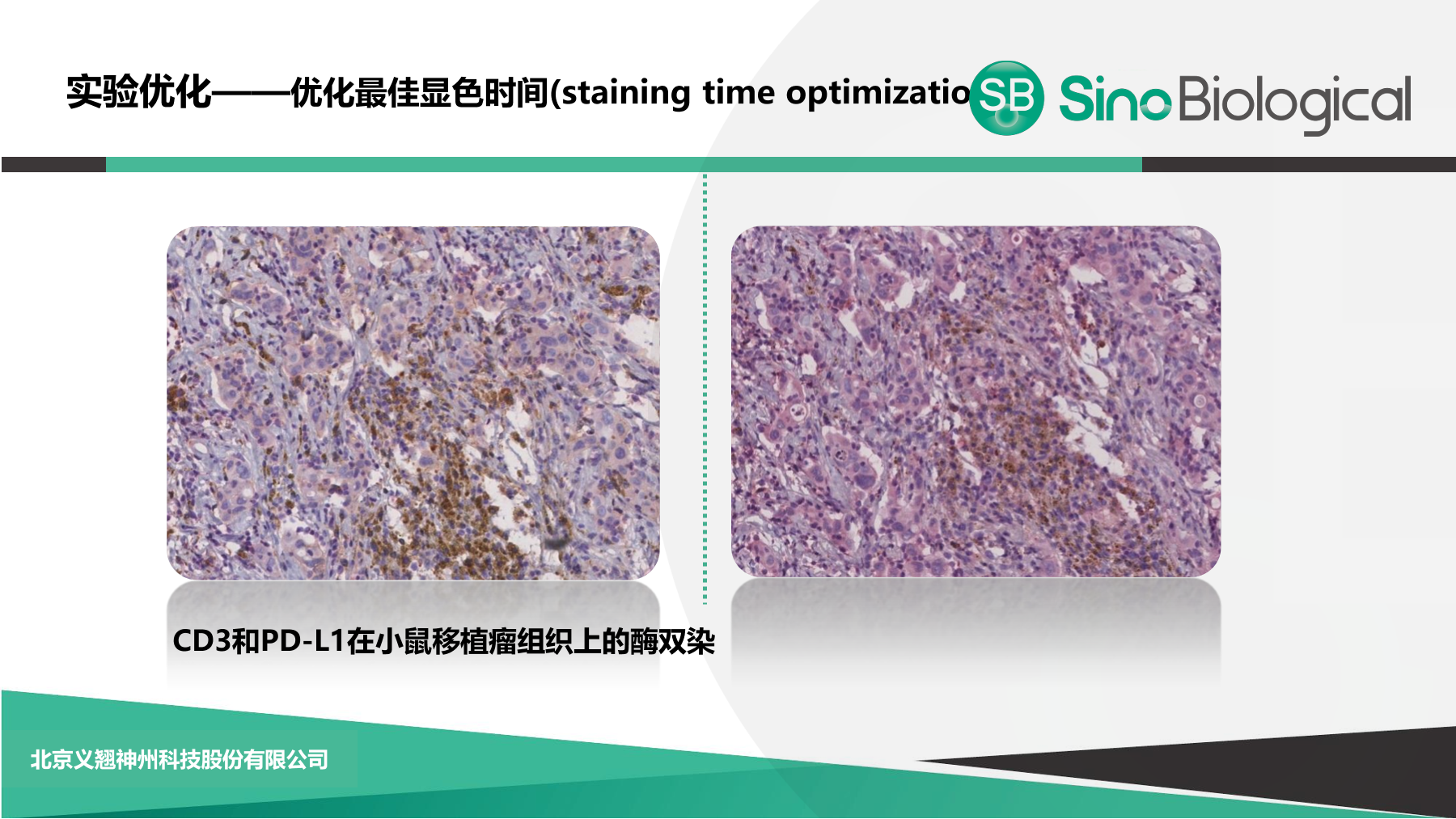 实验优化——优化最佳显色时间(staining time optimizatio

SB Sino Biological

CD3和PD-L1在小鼠移植瘤组织上的酶双染

北京义翘神州科技股份有限公司